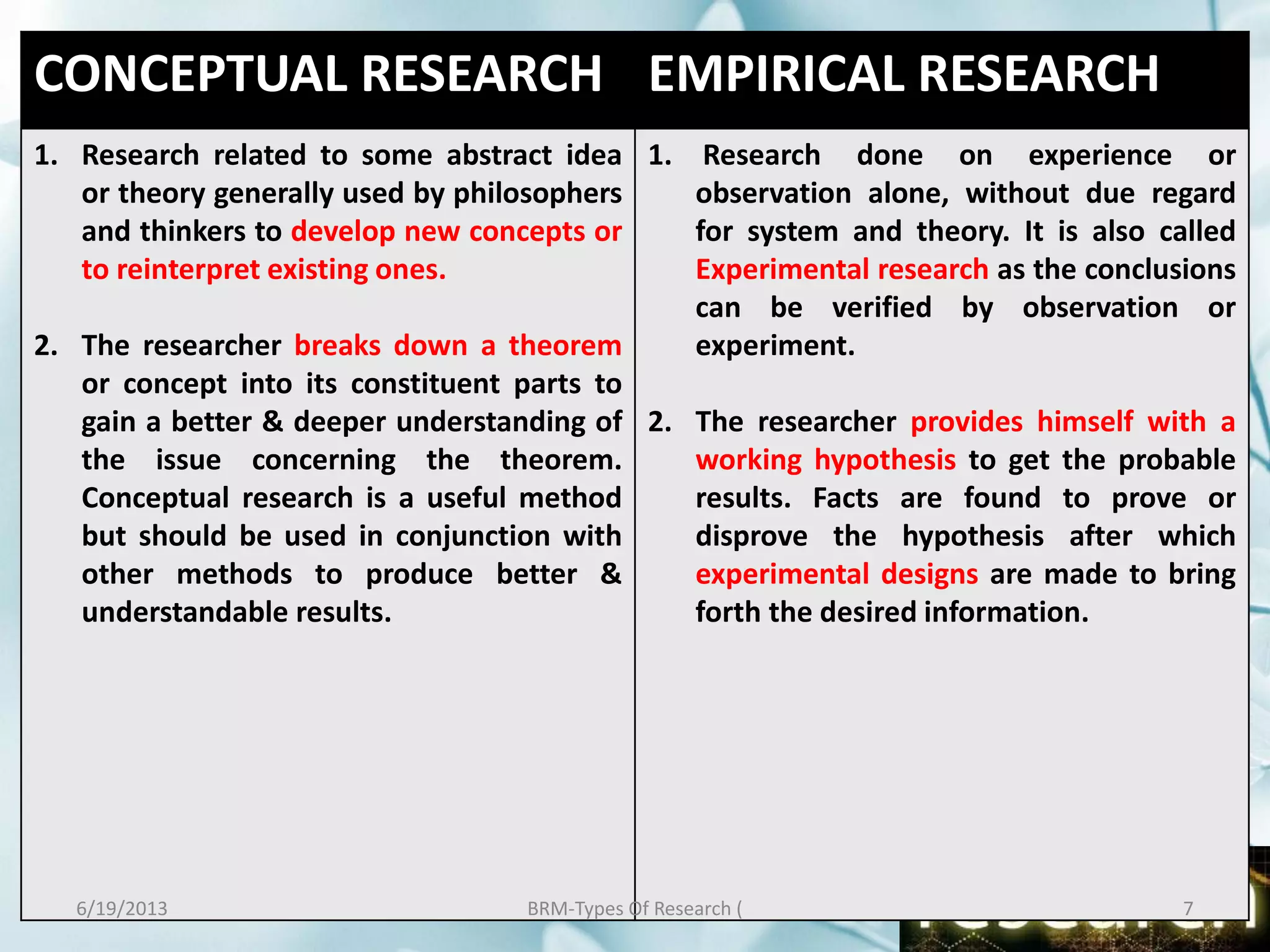 | CONCEPTUAL RESEARCH | EMPIRICAL RESEARCH |
|---|---|
| 1. Research related to some abstract idea or theory generally used by philosophers and thinkers to develop new concepts or to reinterpret existing ones. 2. The researcher breaks down a theorem or concept into its constituent parts to gain a better & deeper understanding of the issue concerning the theorem. Conceptual research is a useful method but should be used in conjunction with other methods to produce better & understandable results. | 1. Research done on experience or observation alone, without due regard for system and theory. It is also called Experimental research as the conclusions can be verified by observation or experiment. 2. The researcher provides himself with a working hypothesis to get the probable results. Facts are found to prove or disprove the hypothesis after which experimental designs are made to bring forth the desired information. |

6/19/2013 BRM-Types Of Research ( 7